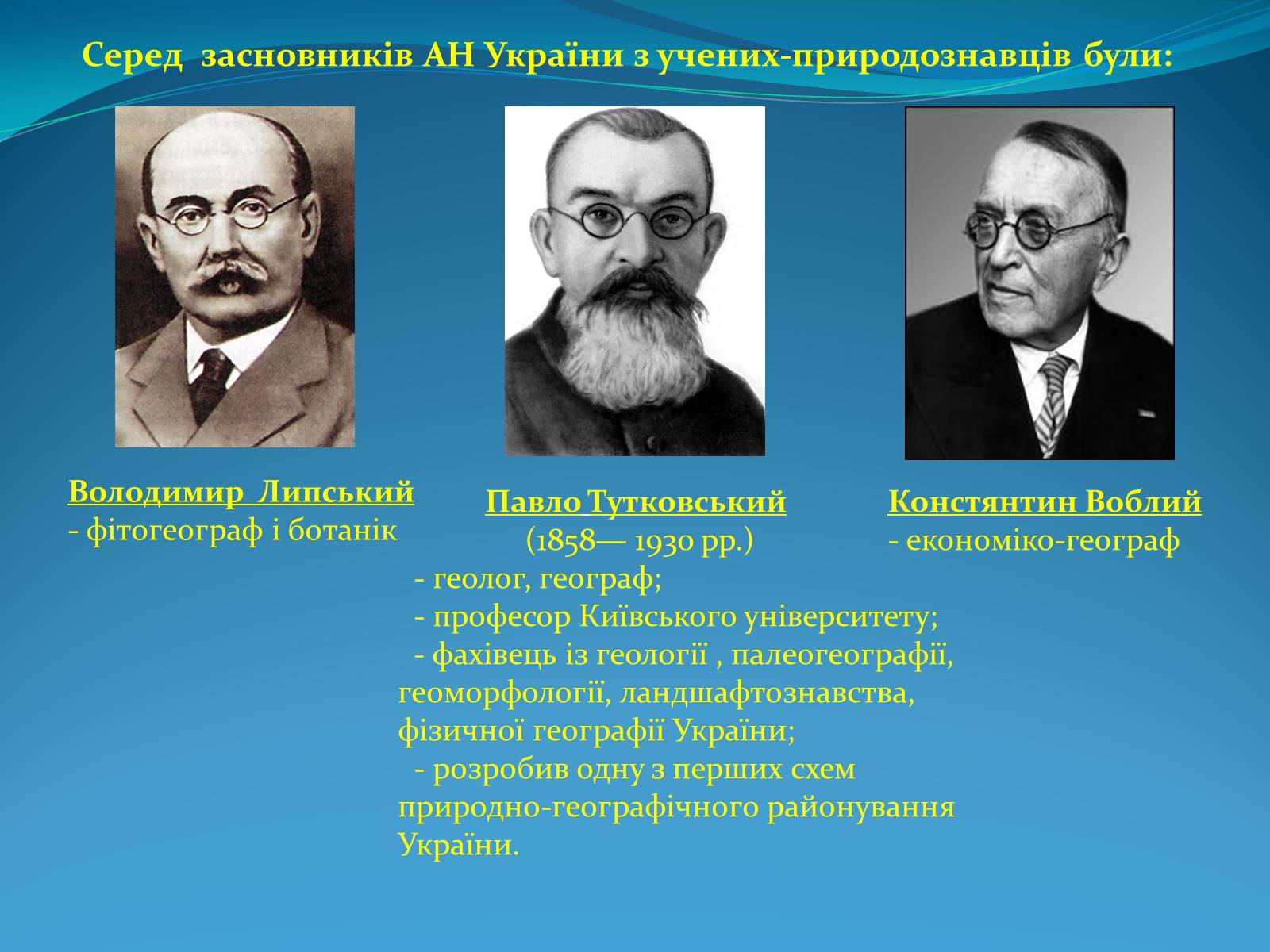 Серед засновників АН України з учених-природознавців були:

Володимир Липський
- фітогеограф і ботанік

Павло Тутковський
(1858— 1930 рр.)
- геолог, географ;
- професор Київського університету;
- фахівець із геології , палеогеографії, геоморфології, ландшафтознавства, фізичної географії України;
- розробив одну з перших схем природно-географічного районування України.

Констянтин Воблий
- економіко-географ